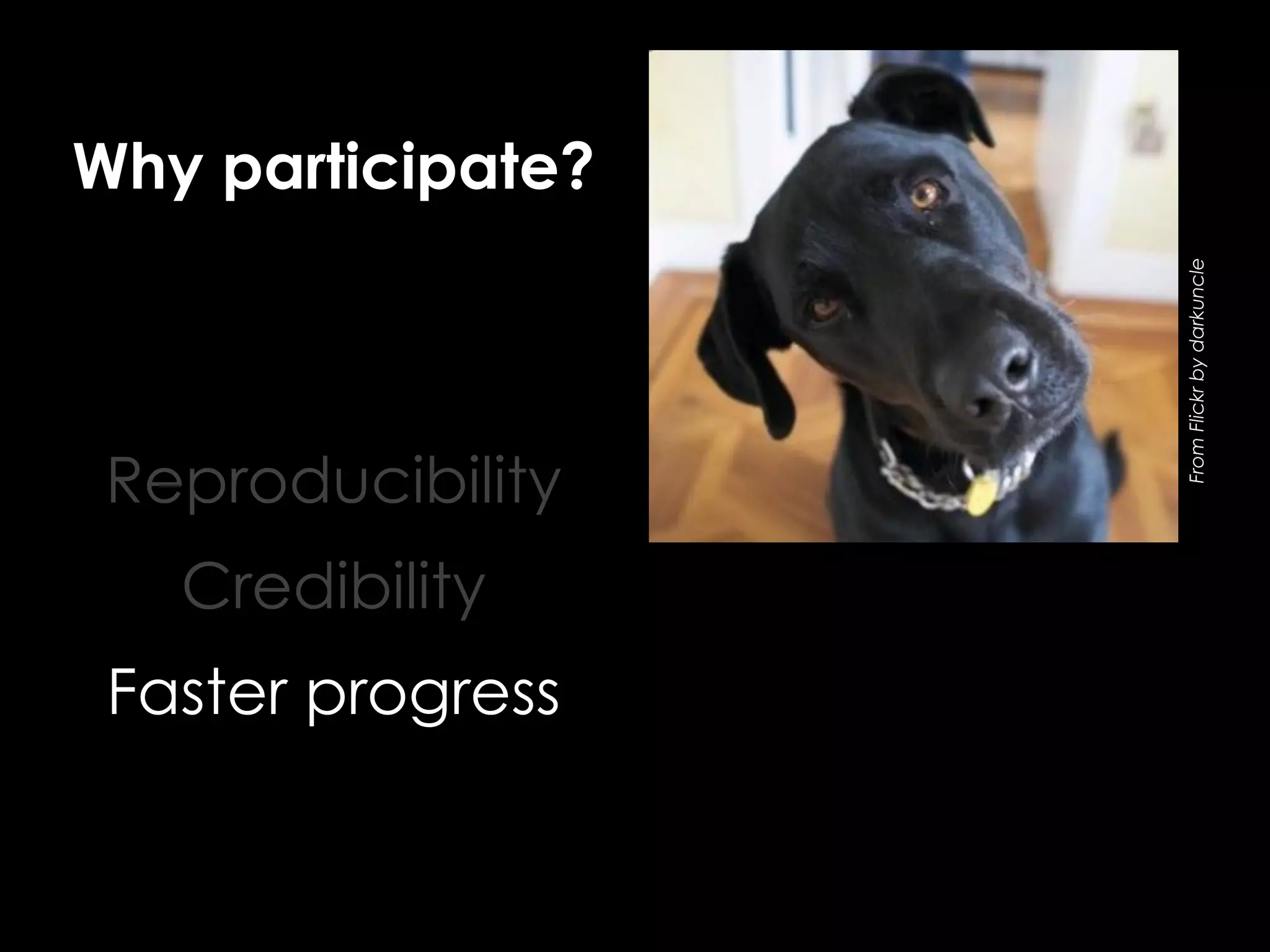 Why participate?

Reproducibility
Credibility
Faster progress

From Flickr by darkuncle